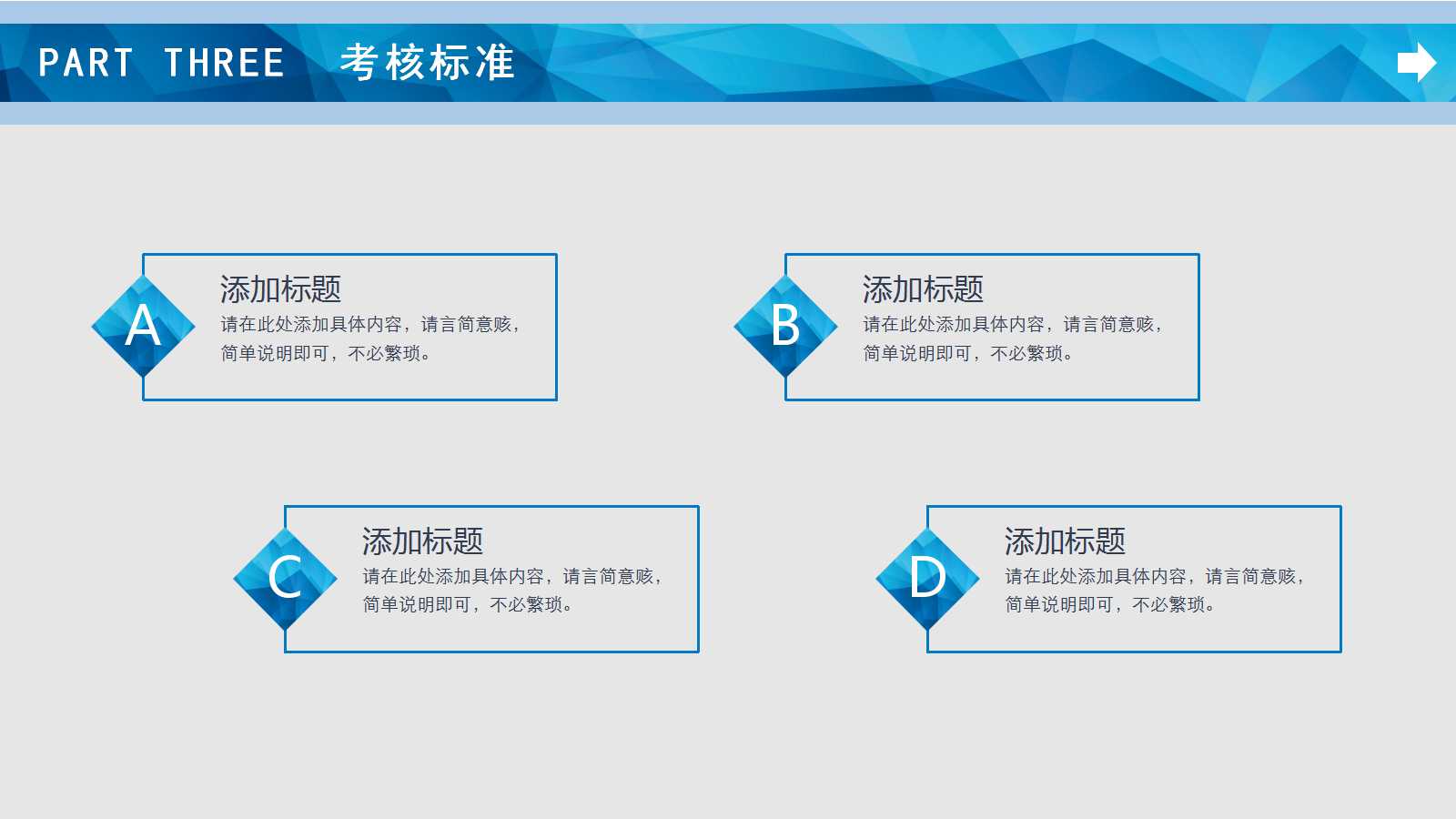 PART THREE 考核标准

A
添加标题
请在此处添加具体内容，请言简意赅，简单说明即可，不必繁琐。

B
添加标题
请在此处添加具体内容，请言简意赅，简单说明即可，不必繁琐。

C
添加标题
请在此处添加具体内容，请言简意赅，简单说明即可，不必繁琐。

D
添加标题
请在此处添加具体内容，请言简意赅，简单说明即可，不必繁琐。